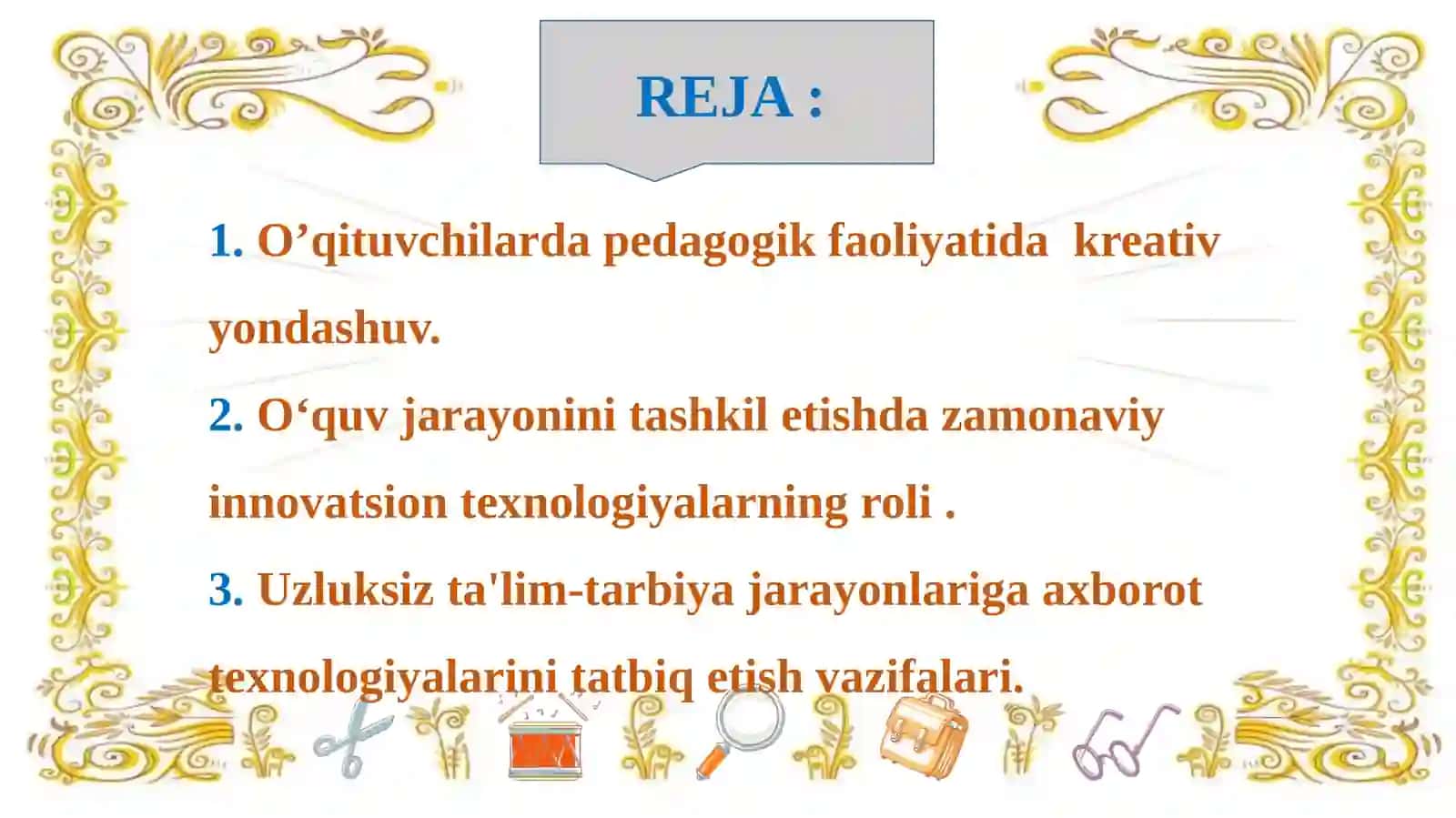 REJA :

1. O’qituvchilarda pedagogik faoliyatida kreativ yondashuv.

2. O‘quv jarayonini tashkil etishda zamonaviy innovatsion texnologiyalarning roli .

3. Uzluksiz ta'lim-tarbiya jarayonlariga axborot texnologiyalarini tatbiq etish vazifalari.